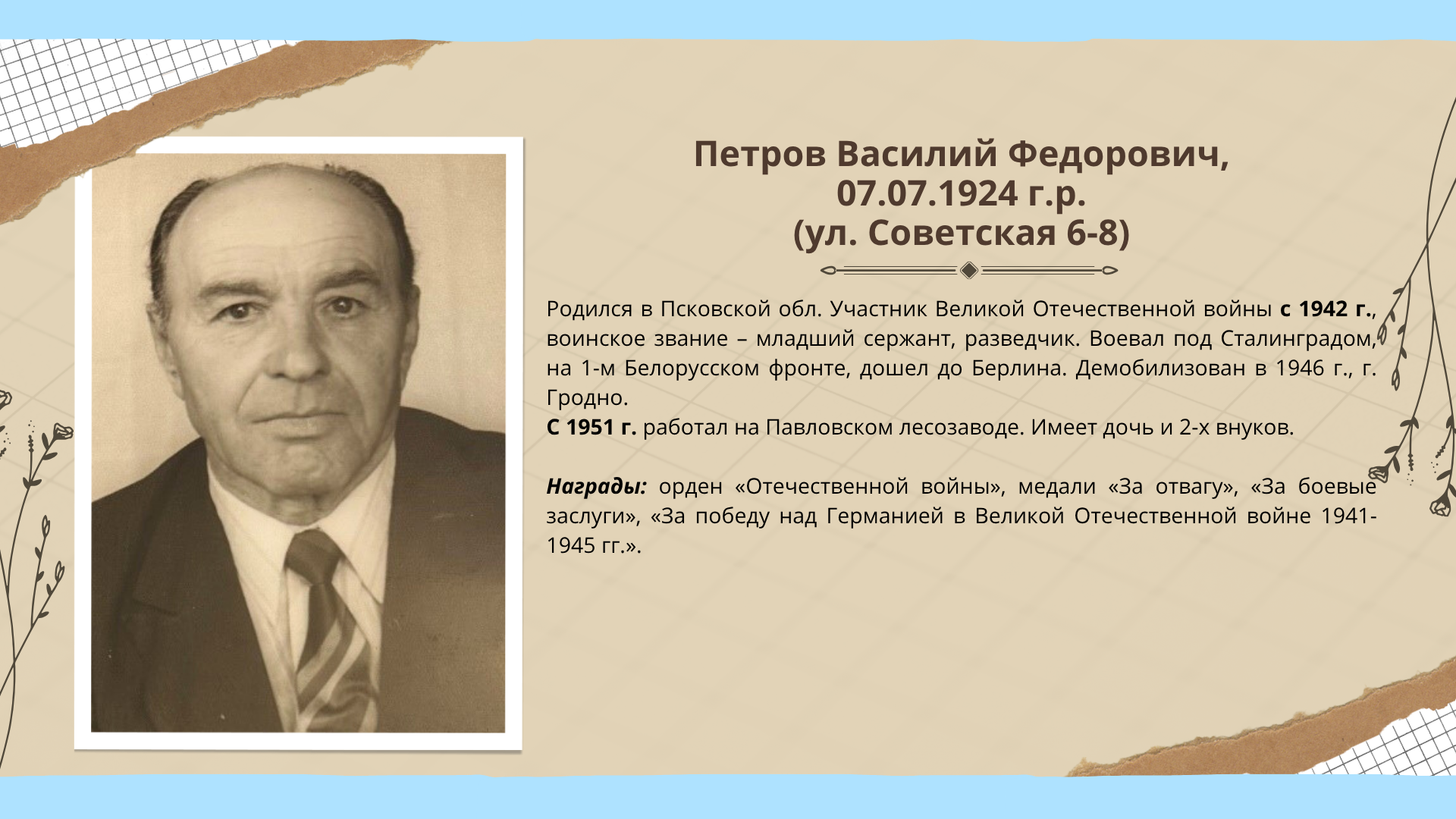 Петров Василий Федорович,
07.07.1924 г.р.
(ул. Советская 6-8)

Родился в Псковской обл. Участник Великой Отечественной войны с 1942 г., воинское звание – младший сержант, разведчик. Воевал под Сталинградом, на 1-м Белорусском фронте, дошел до Берлина. Демобилизован в 1946 г., г. Гродно.
С 1951 г. работал на Павловском лесозаводе. Имеет дочь и 2-х внуков.

Награды: орден «Отечественной войны», медали «За отвагу», «За боевые заслуги», «За победу над Германией в Великой Отечественной войне 1941-1945 гг.».